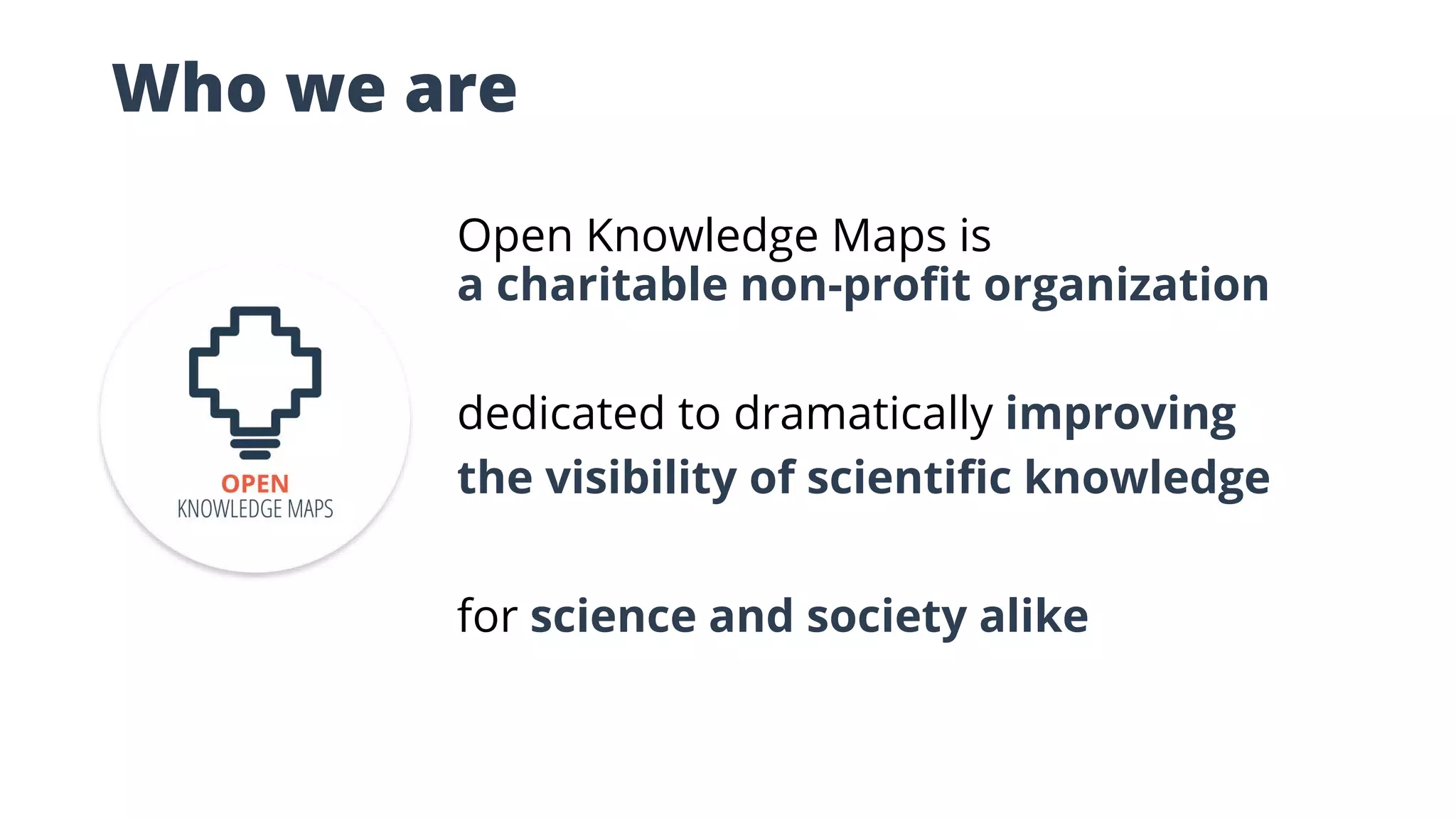 Who we are

OPEN
KNOWLEDGE MAPS

Open Knowledge Maps is
a charitable non-profit organization

dedicated to dramatically improving the visibility of scientific knowledge

for science and society alike